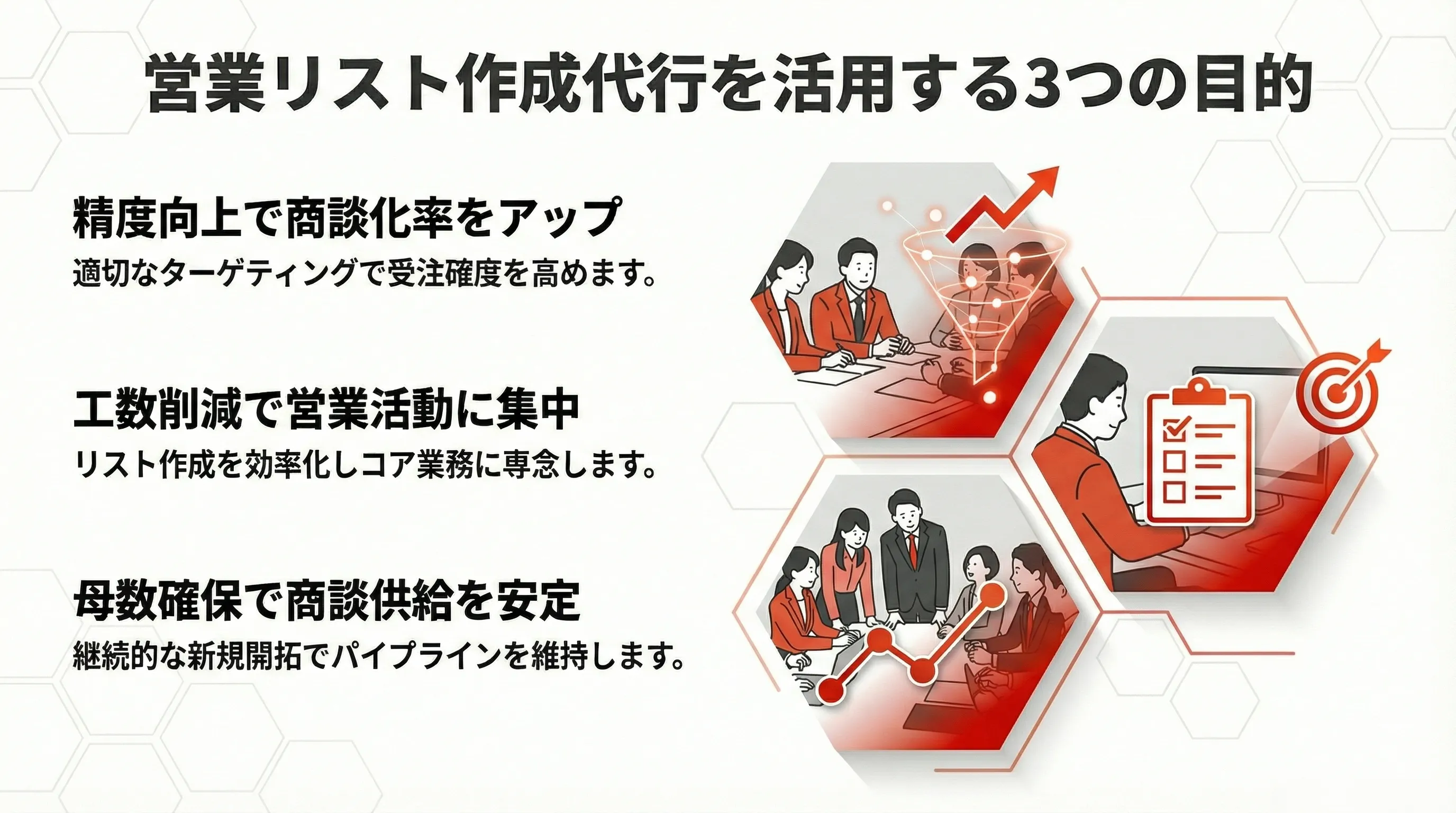 営業リスト作成代行を活用する3つの目的

精度向上で商談化率をアップ
適切なターゲティングで受注確度を高めます。

工数削減で営業活動に集中
リスト作成を効率化しコア業務に専念します。

母数確保で商談供給を安定
継続的な新規開拓でパイプラインを維持します。